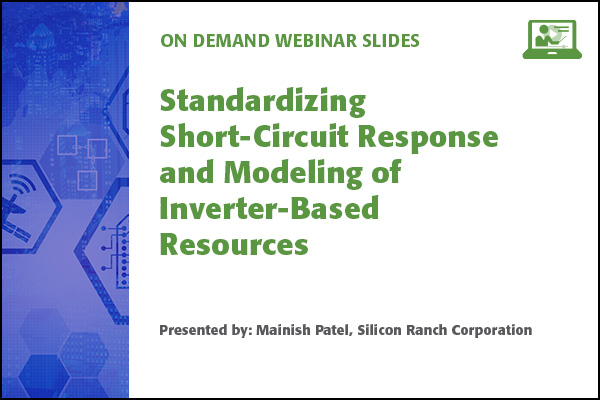 ON DEMAND WEBINAR SLIDES

Standardizing Short-Circuit Response and Modeling of Inverter-Based Resources

Presented by: Mainish Patel, Silicon Ranch Corporation